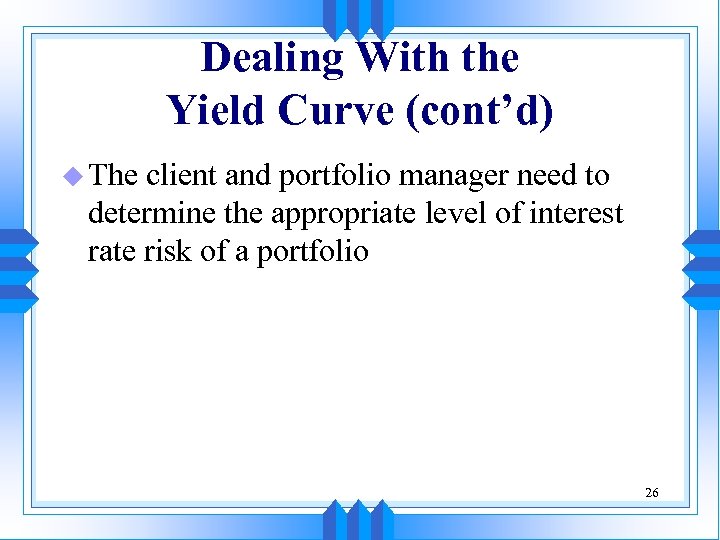 Dealing With the Yield Curve (cont’d)

The client and portfolio manager need to determine the appropriate level of interest rate risk of a portfolio

26